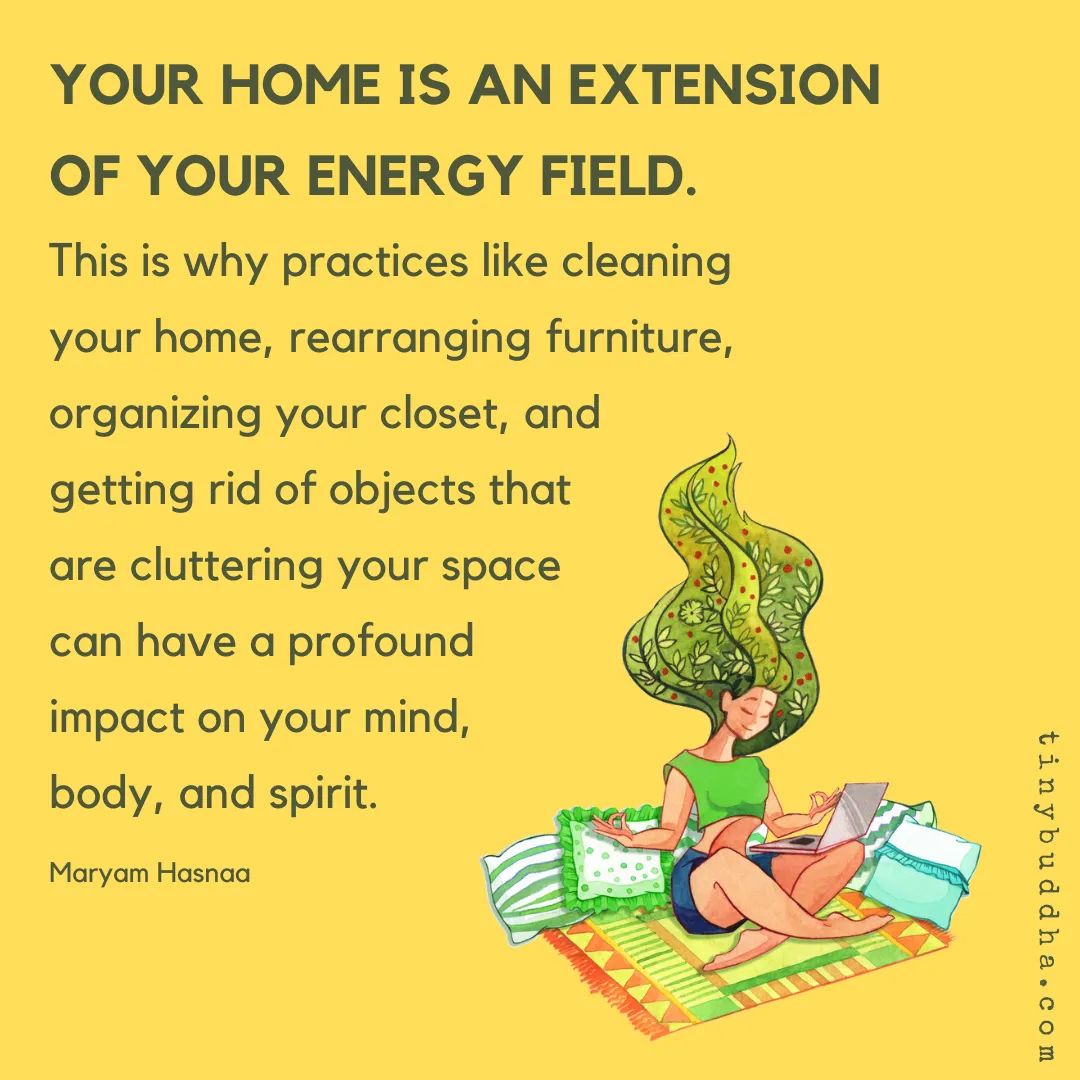 YOUR HOME IS AN EXTENSION OF YOUR ENERGY FIELD.

This is why practices like cleaning your home, rearranging furniture, organizing your closet, and getting rid of objects that are cluttering your space can have a profound impact on your mind, body, and spirit.

Maryam Hasnaa

tinybuddha.com